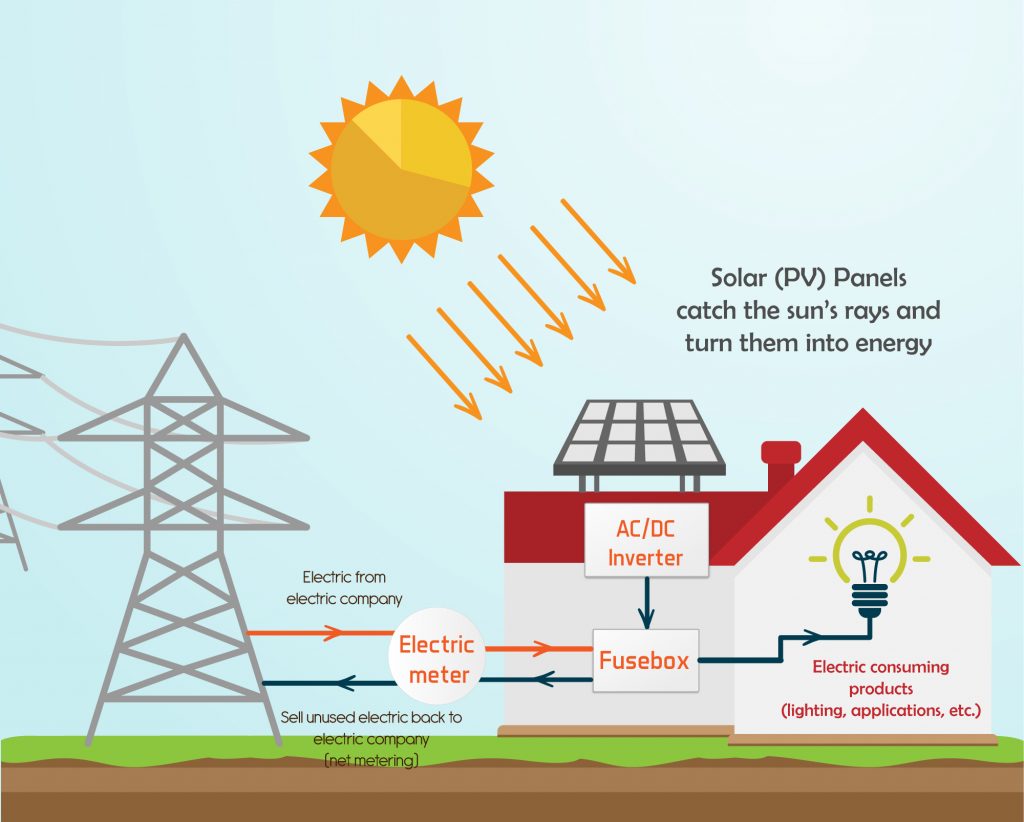 Solar (PV) Panels catch the sun's rays and turn them into energy

AC/DC Inverter

Electric from electric company

Electric meter

Fusebox

Electric consuming products (lighting, applications, etc.)

Sell unused electric back to electric company (net metering)